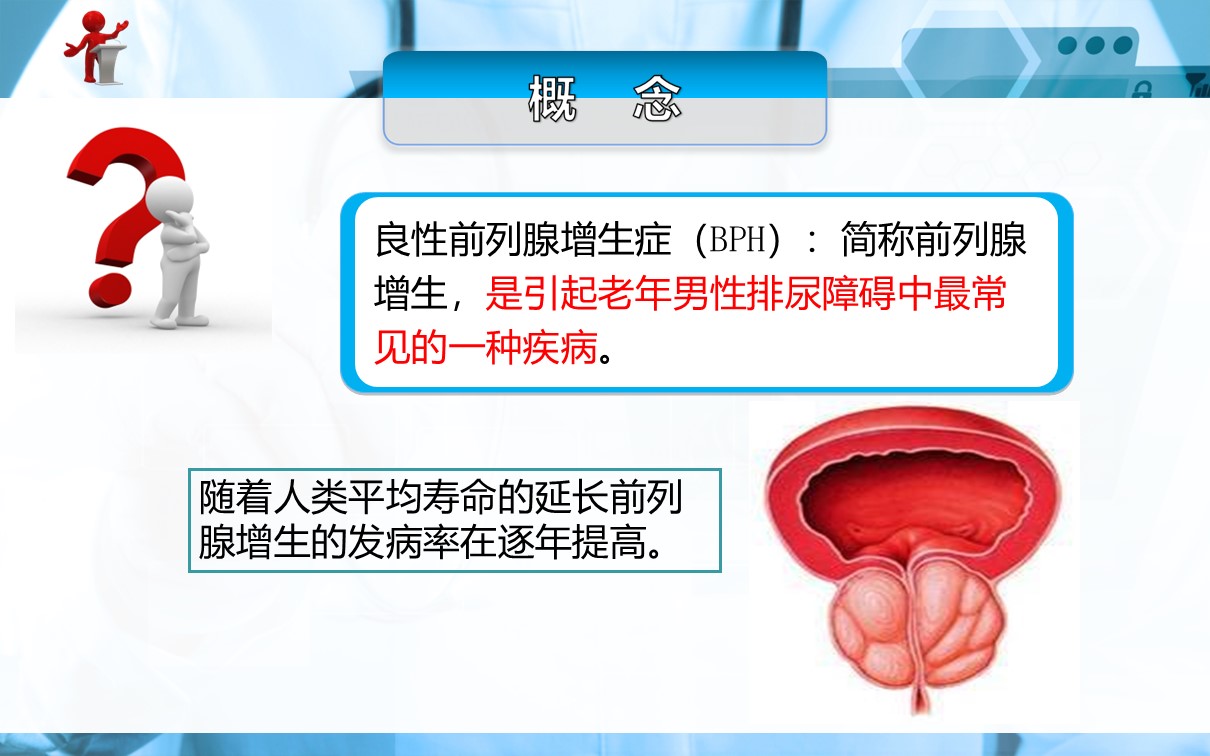 概　念

良性前列腺增生症（BPH）：简称前列腺增生，是引起老年男性排尿障碍中最常见的一种疾病。

随着人类平均寿命的延长前列腺增生的发病率在逐年提高。